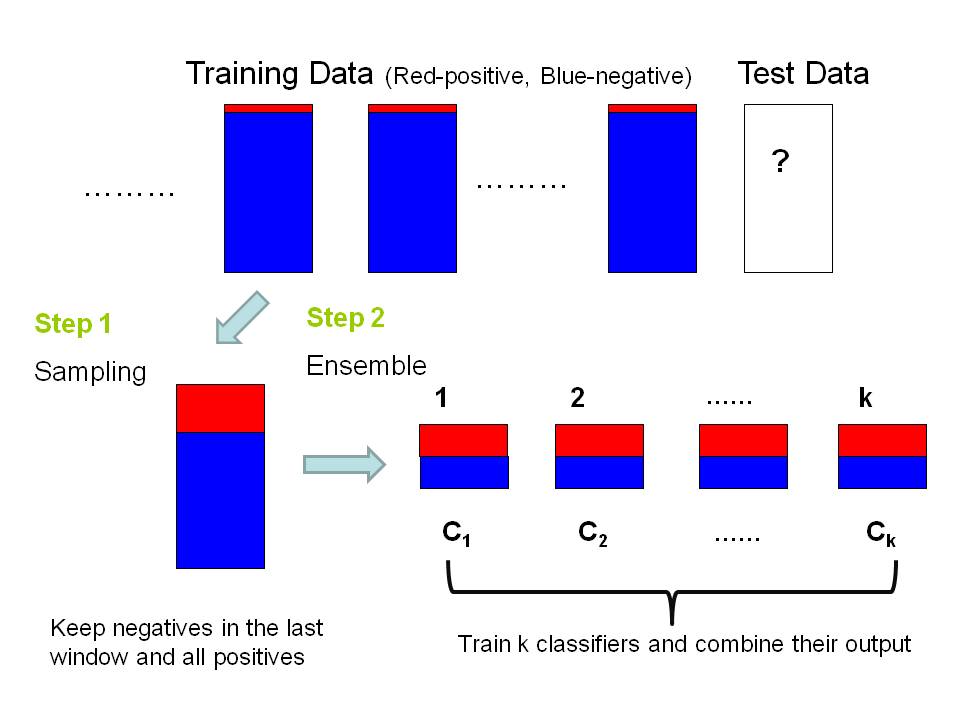 Training Data (Red-positive, Blue-negative)

Test Data

………

………

?

Step 1

Sampling

Step 2

Ensemble

1

2

......

k

$C_1$

$C_2$

......

$C_k$

Keep negatives in the last window and all positives

Train k classifiers and combine their output